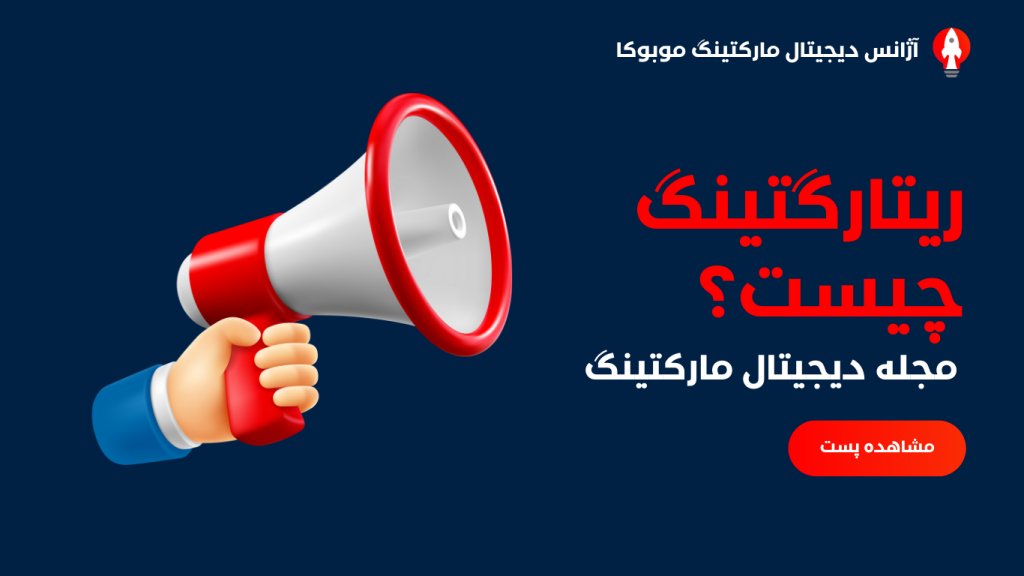 آژانس دیجیتال مارکتینگ موبوکا

ریتارگتینگ چیست؟

مجله دیجیتال مارکتینگ

مشاهده پست